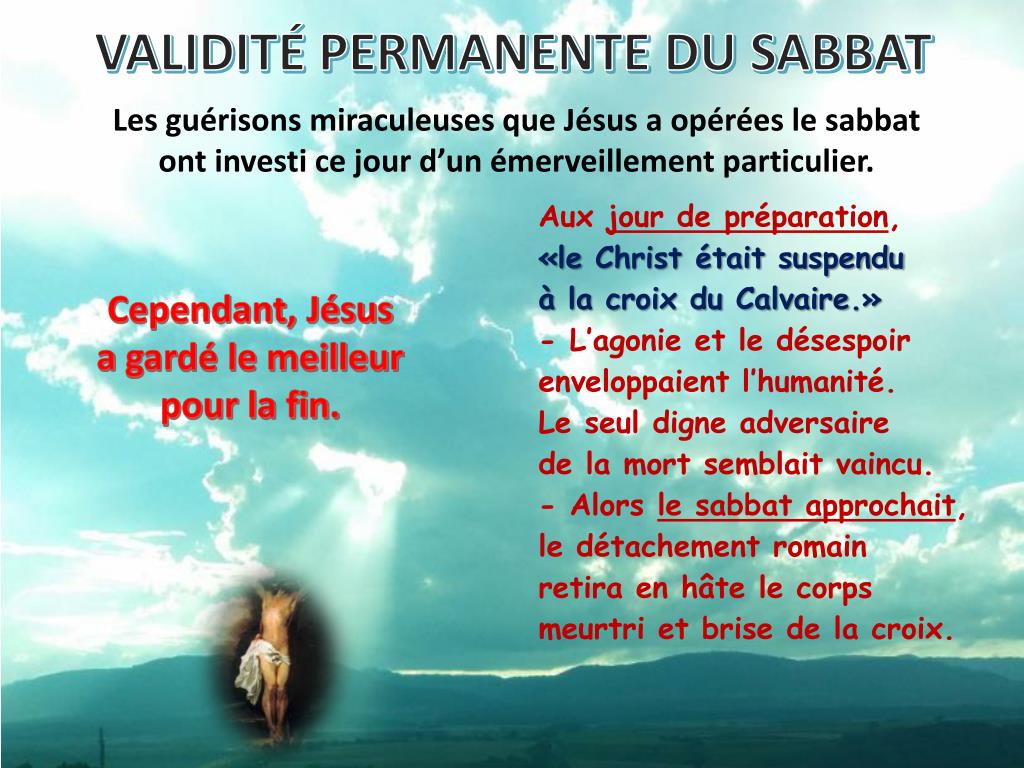 VALIDITÉ PERMANENTE DU SABBAT

Les guérisons miraculeuses que Jésus a opérées le sabbat ont investi ce jour d'un émerveillement particulier.

Cependant, Jésus a gardé le meilleur pour la fin.

Aux jour de préparation, «le Christ était suspendu à la croix du Calvaire.»
- L'agonie et le désespoir enveloppaient l'humanité.
Le seul digne adversaire de la mort semblait vaincu.
- Alors le sabbat approchait, le détachement romain retira en hâte le corps meurtri et brise de la croix.